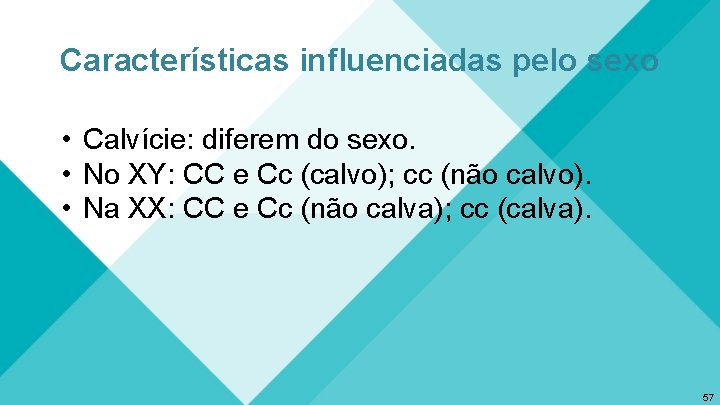 Características influenciadas pelo sexo

• Calvície: diferem do sexo.
• No XY: CC e Cc (calvo); cc (não calvo).
• Na XX: CC e Cc (não calva); cc (calva).

57